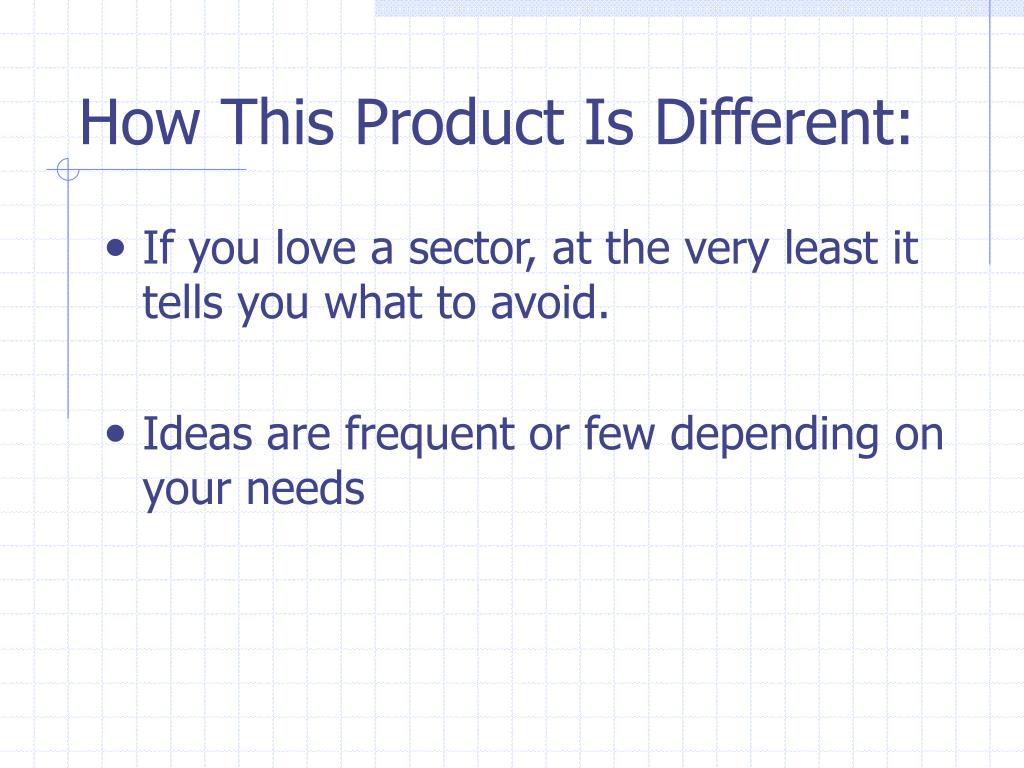 How This Product Is Different:

• If you love a sector, at the very least it tells you what to avoid.

• Ideas are frequent or few depending on your needs